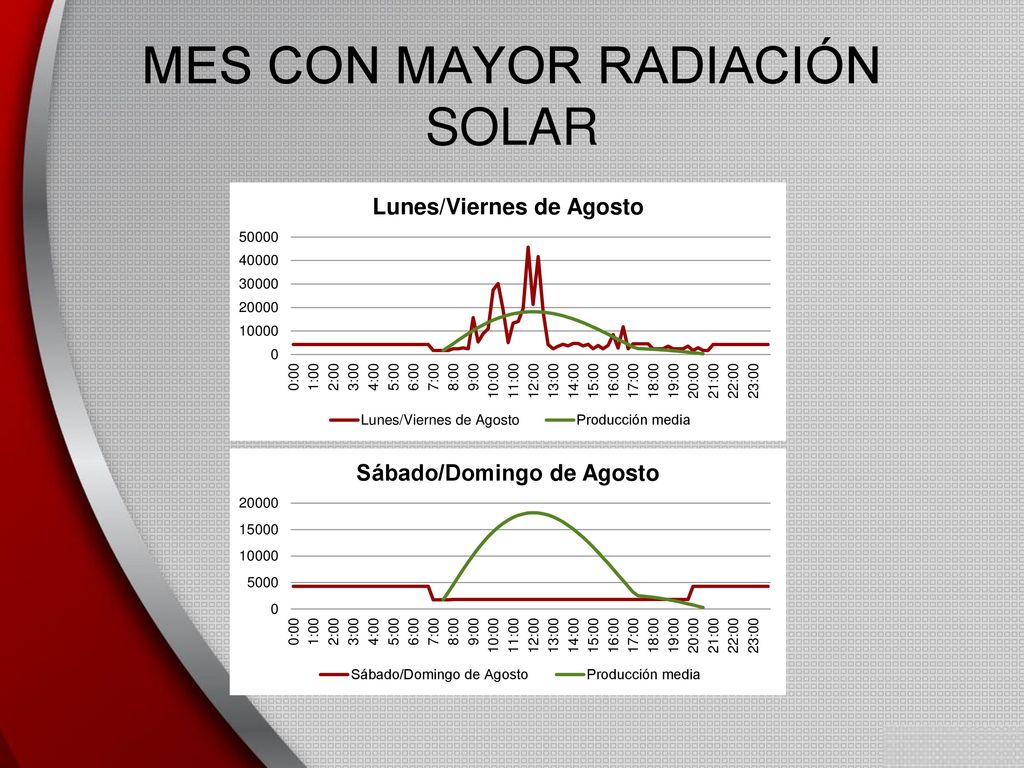 MES CON MAYOR RADIACIÓN SOLAR

Lunes/Viernes de Agosto

50000
40000
30000
20000
10000
0

0:00 1:00 2:00 3:00 4:00 5:00 6:00 7:00 8:00 9:00 10:00 11:00 12:00 13:00 14:00 15:00 16:00 17:00 18:00 19:00 20:00 21:00 22:00 23:00

Lunes/Viernes de Agosto
Producción media

Sábado/Domingo de Agosto

20000
15000
10000
5000
0

0:00 1:00 2:00 3:00 4:00 5:00 6:00 7:00 8:00 9:00 10:00 11:00 12:00 13:00 14:00 15:00 16:00 17:00 18:00 19:00 20:00 21:00 22:00 23:00

Sábado/Domingo de Agosto
Producción media